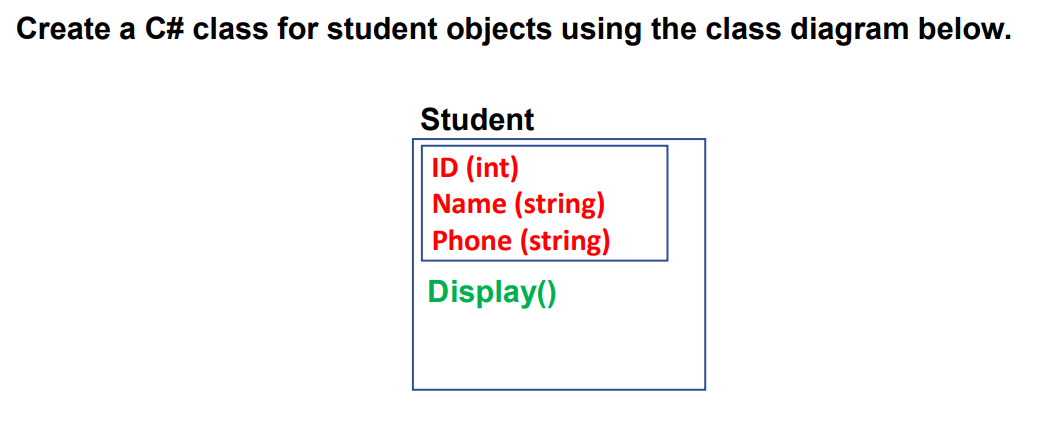 Create a C# class for student objects using the class diagram below.

Student

ID (int)
Name (string)
Phone (string)

Display()